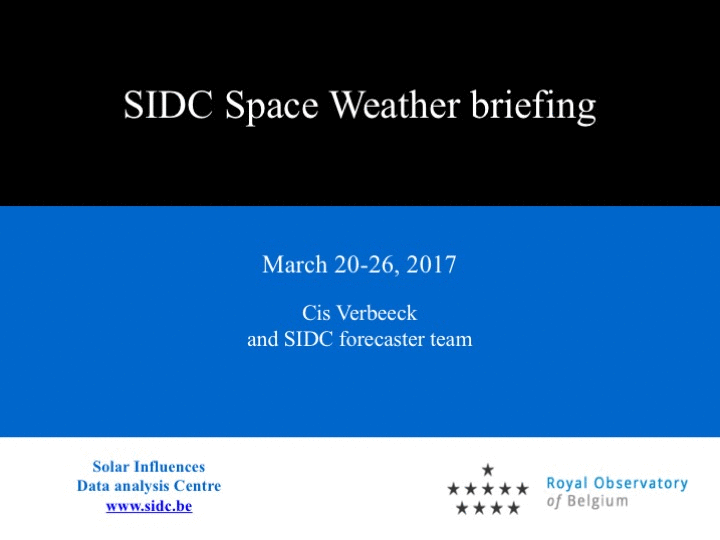 SIDC Space Weather briefing

March 20-26, 2017

Cis Verbeeck
and SIDC forecaster team

Solar Influences
Data analysis Centre
www.sidc.be

Royal Observatory
of Belgium